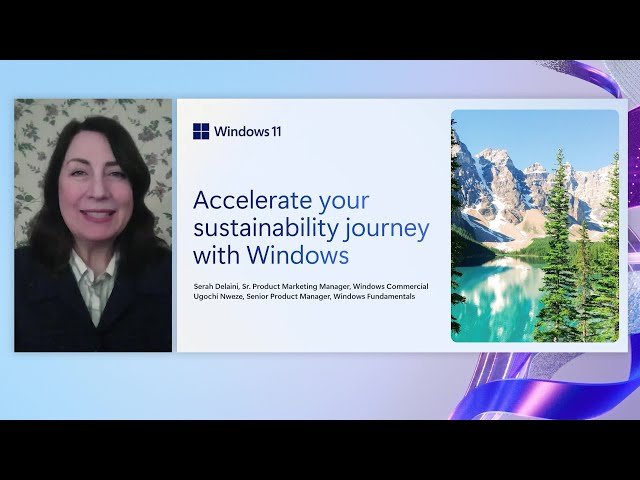 Windows 11

Accelerate your sustainability journey with Windows

Serah Delaini, Sr. Product Marketing Manager, Windows Commercial
Ugochi Nweze, Senior Product Manager, Windows Fundamentals